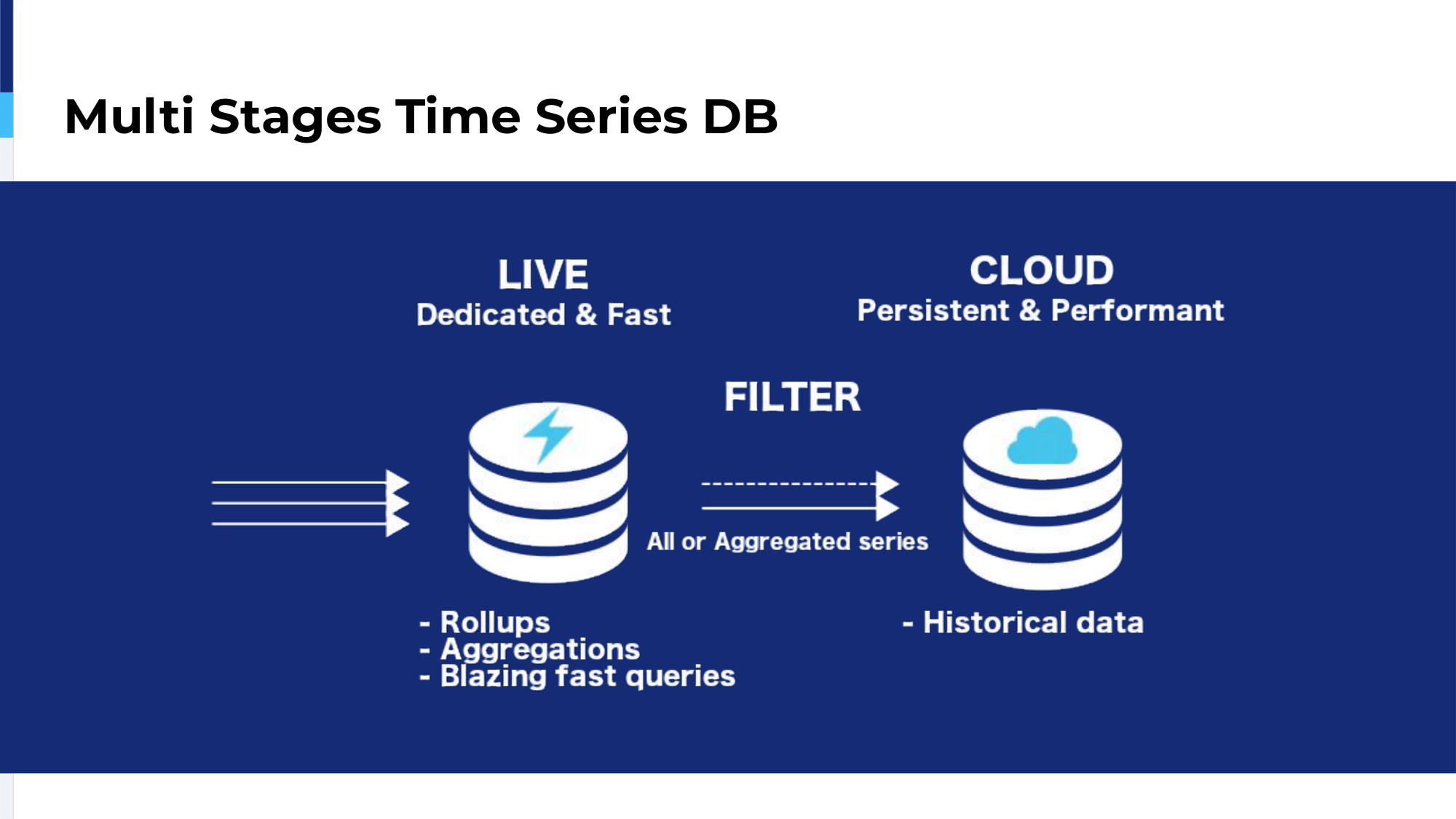 Multi Stages Time Series DB

LIVE
Dedicated & Fast

CLOUD
Persistent & Performant

FILTER

All or Aggregated series

- Rollups
- Aggregations
- Blazing fast queries

- Historical data